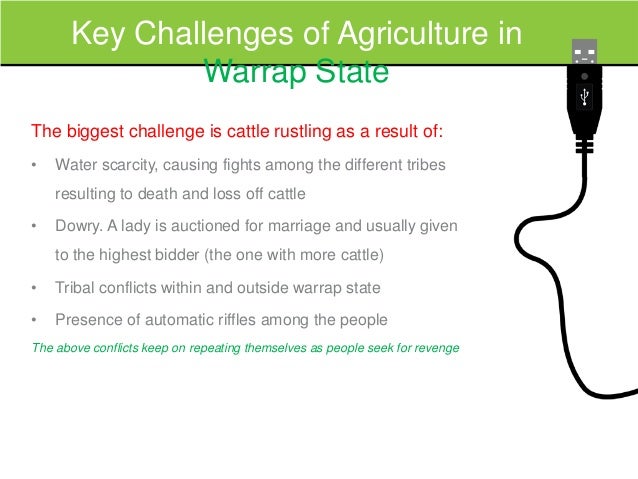 Key Challenges of Agriculture in Warrap State

The biggest challenge is cattle rustling as a result of:

• Water scarcity, causing fights among the different tribes resulting to death and loss off cattle
• Dowry. A lady is auctioned for marriage and usually given to the highest bidder (the one with more cattle)
• Tribal conflicts within and outside warrap state
• Presence of automatic riffles among the people

The above conflicts keep on repeating themselves as people seek for revenge